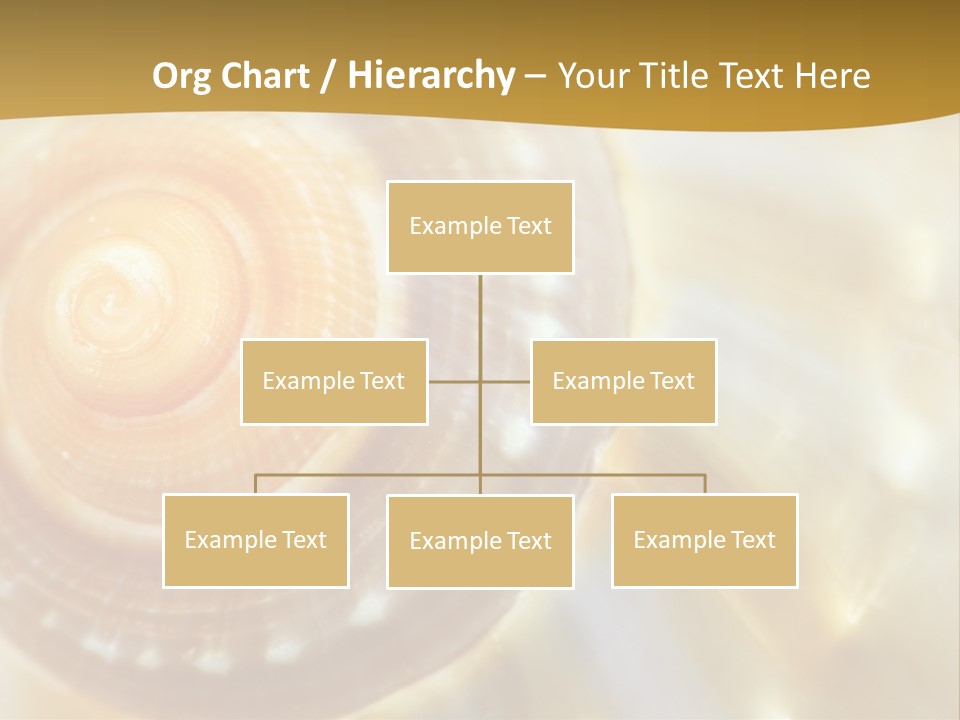 Org Chart / Hierarchy – Your Title Text Here

Example Text

Example Text

Example Text

Example Text

Example Text

Example Text